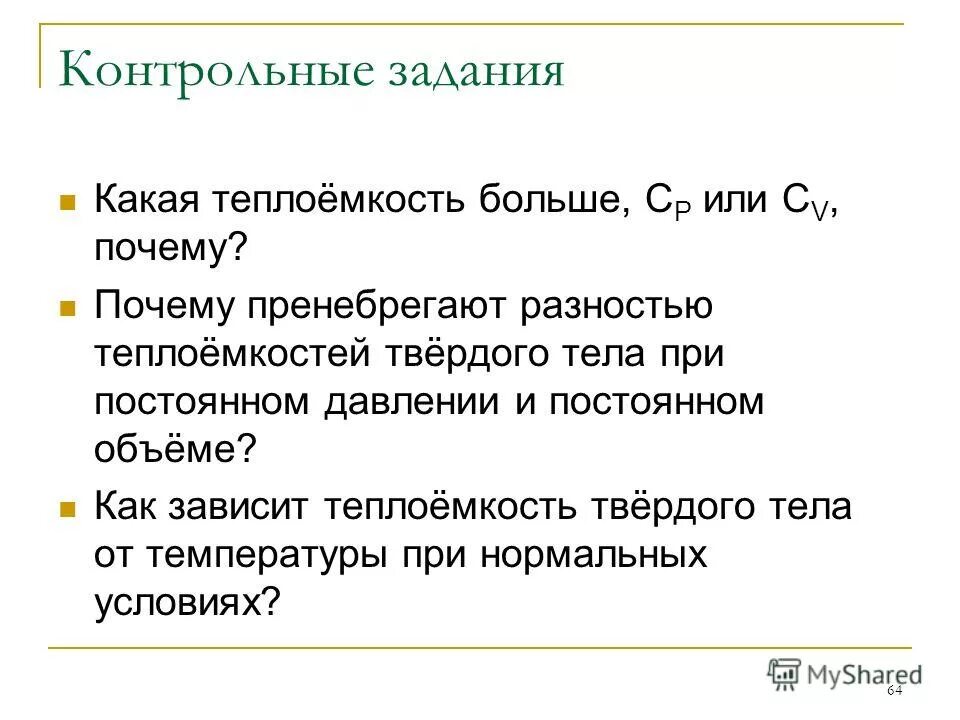 Контрольные задания

Какая теплоёмкость больше, $C_P$ или $C_V$, почему?

Почему пренебрегают разностью теплоёмкостей твёрдого тела при постоянном давлении и постоянном объёме?

Как зависит теплоёмкость твёрдого тела от температуры при нормальных условиях?

MyShared

64